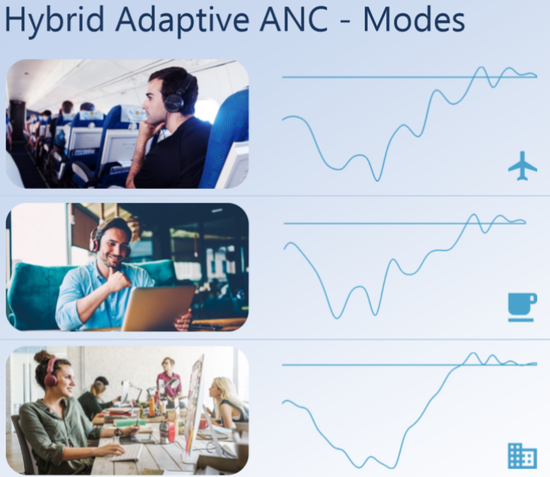 Hybrid Adaptive ANC - Modes